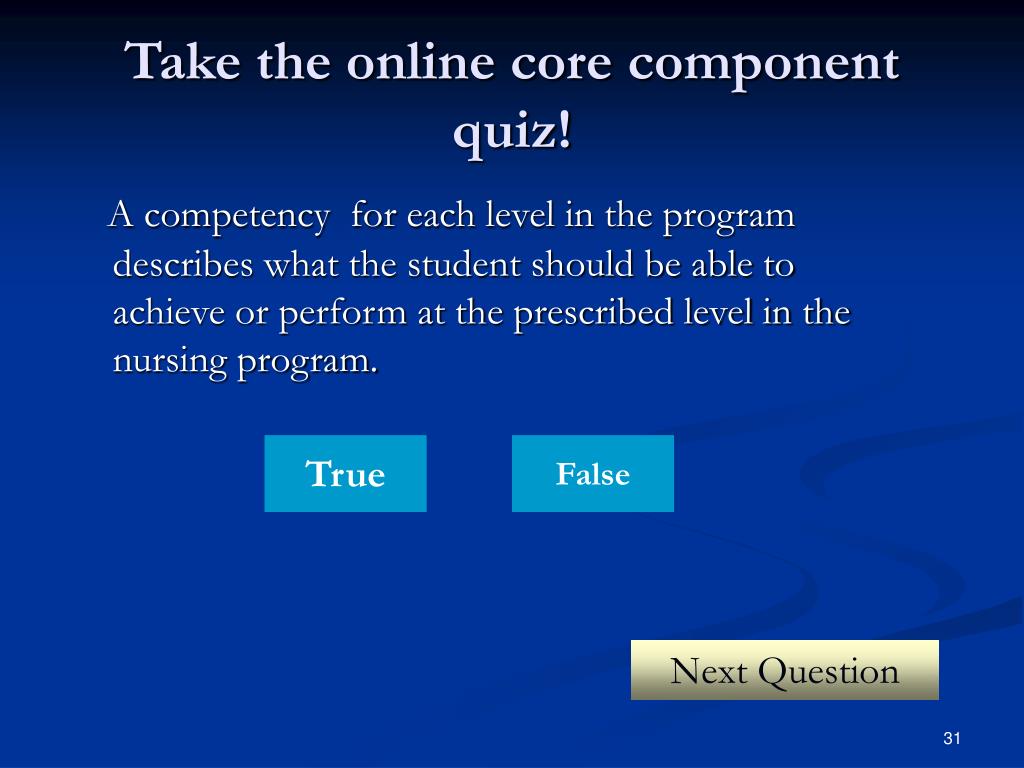 Take the online core component quiz!

A competency for each level in the program describes what the student should be able to achieve or perform at the prescribed level in the nursing program.

True

False

Next Question

31